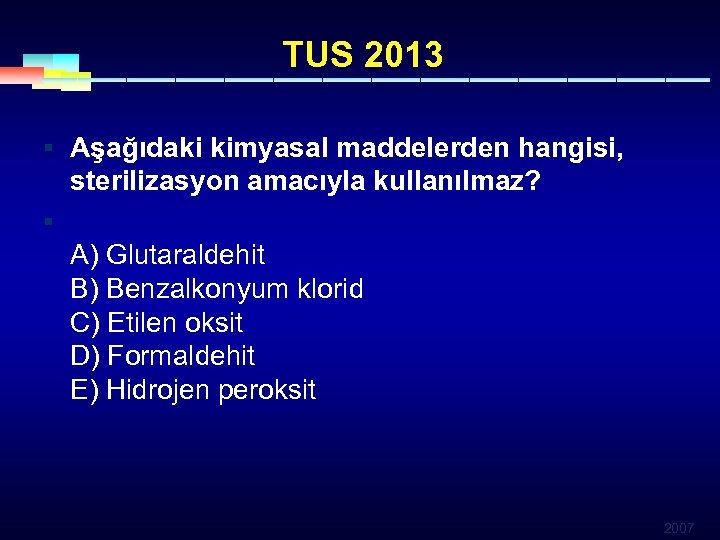 TUS 2013

Aşağıdaki kimyasal maddelerden hangisi, sterilizasyon amacıyla kullanılmaz?

A) Glutaraldehit
B) Benzalkonyum klorid
C) Etilen oksit
D) Formaldehit
E) Hidrojen peroksit

2007